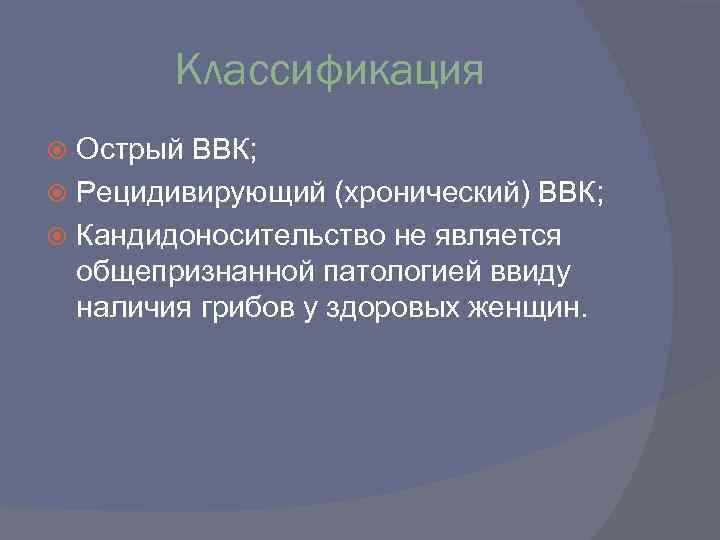 Классификация

Острый ВВК;

Рецидивирующий (хронический) ВВК;

Кандидоносительство не является общепризнанной патологией ввиду наличия грибов у здоровых женщин.